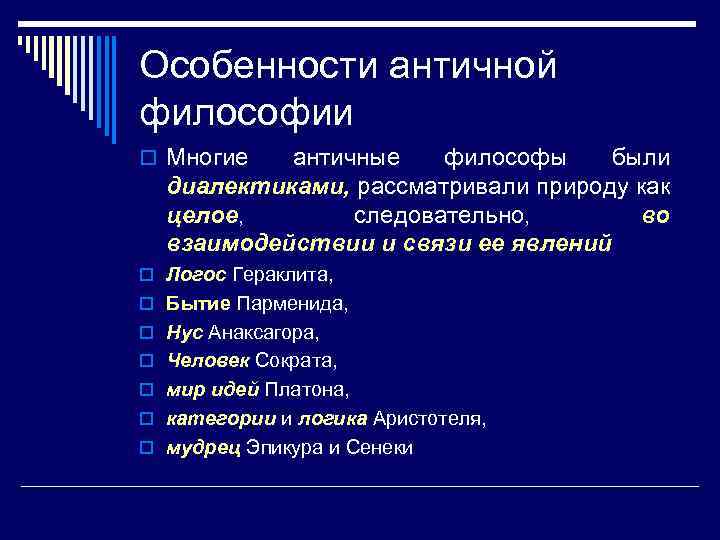 Особенности античной философии

Многие античные философы были диалектиками, рассматривали природу как целое, следовательно, во взаимодействии и связи ее явлений

Логос Гераклита,

Бытие Парменида,

Нус Анаксагора,

Человек Сократа,

мир идей Платона,

категории и логика Аристотеля,

мудрец Эпикура и Сенеки